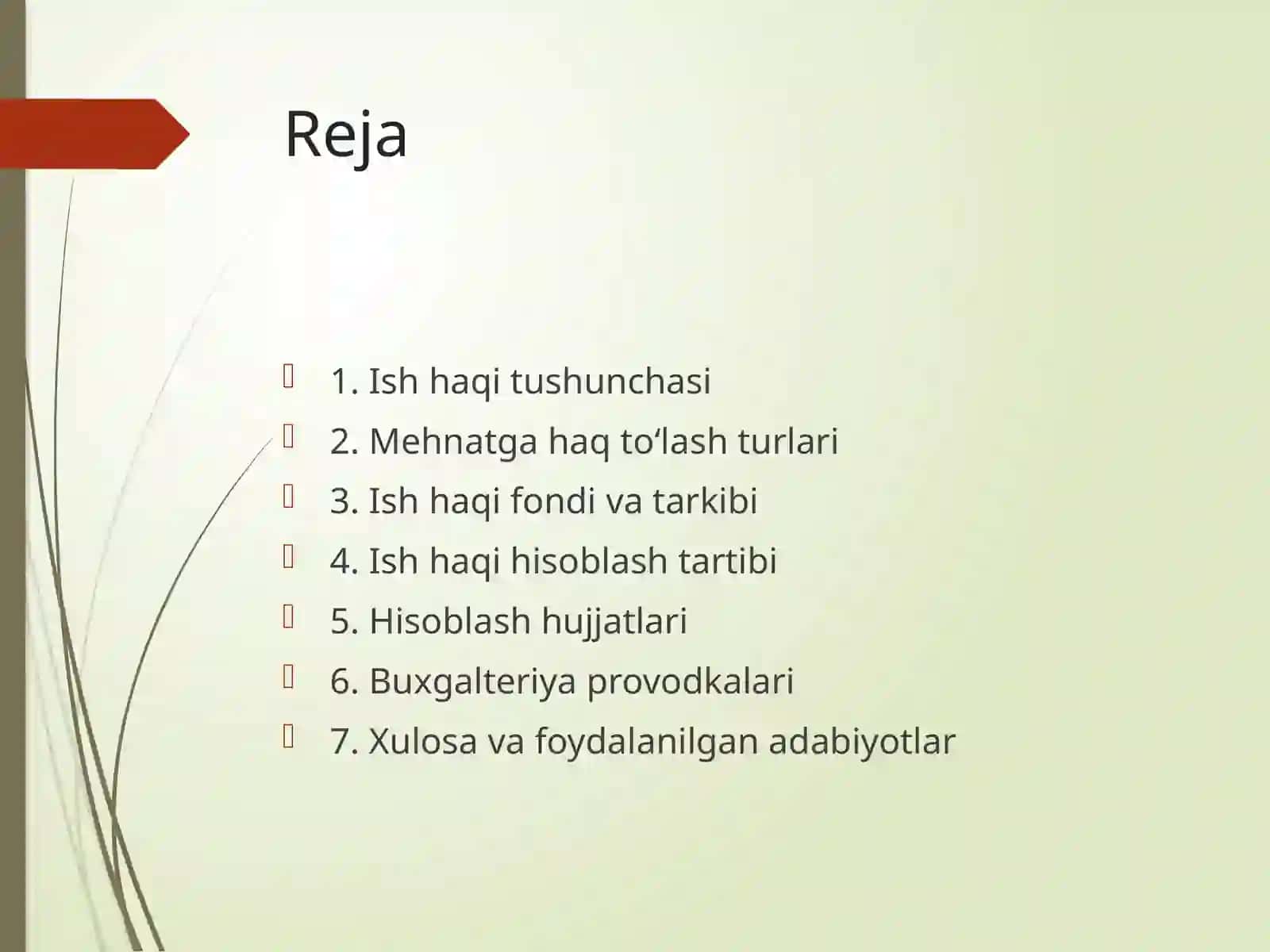 Reja

1. Ish haqi tushunchasi
2. Mehnatga haq to‘lash turlari
3. Ish haqi fondi va tarkibi
4. Ish haqi hisoblash tartibi
5. Hisoblash hujjatlari
6. Buxgalteriya provodkalari
7. Xulosa va foydalanilgan adabiyotlar